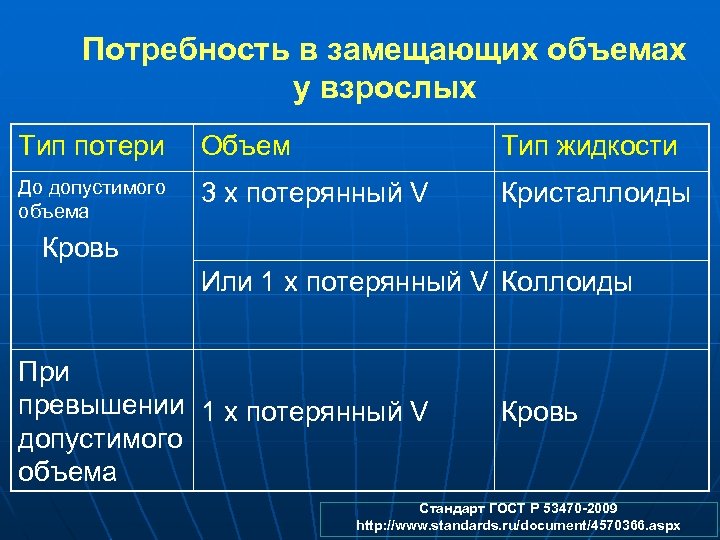 Потребность в замещающих объемах у взрослых

| Тип потери | Объем | Тип жидкости |
|---|---|---|
| До допустимого объема Кровь | 3 х потерянный V | Кристаллоиды |
| | Или 1 х потерянный V | Коллоиды |
| При превышении допустимого объема | 1 х потерянный V | Кровь |

Стандарт ГОСТ Р 53470-2009
http://www.standards.ru/document/4570366.aspx